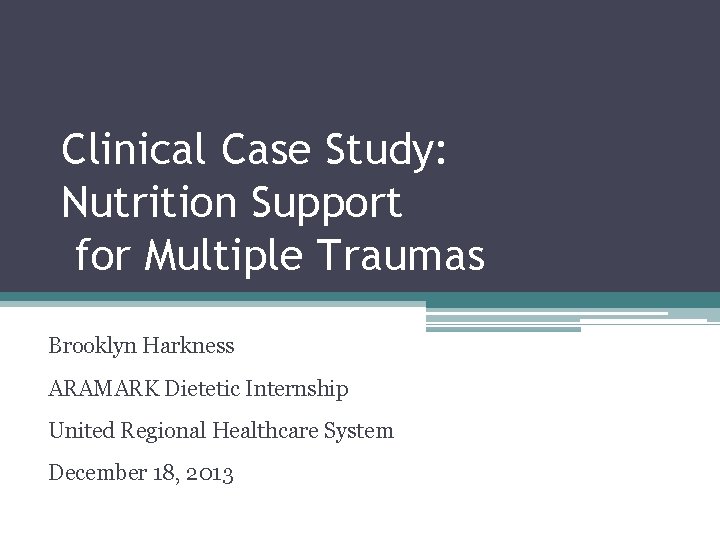 Clinical Case Study: Nutrition Support for Multiple Traumas

Brooklyn Harkness

ARAMARK Dietetic Internship

United Regional Healthcare System

December 18, 2013